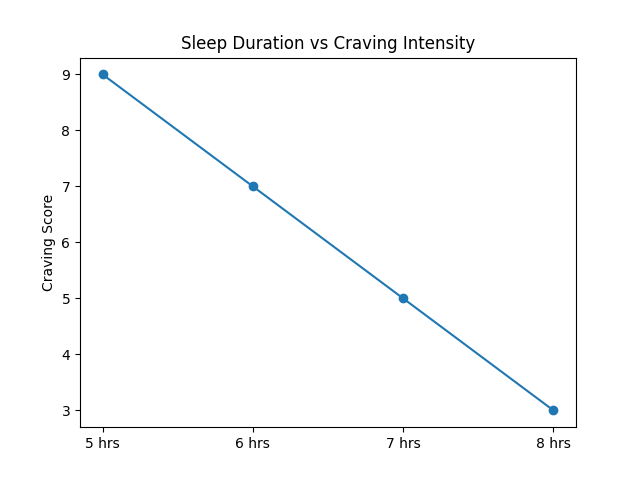 Sleep Duration vs Craving Intensity

Craving Score

9
8
7
6
5
4
3

5 hrs
6 hrs
7 hrs
8 hrs